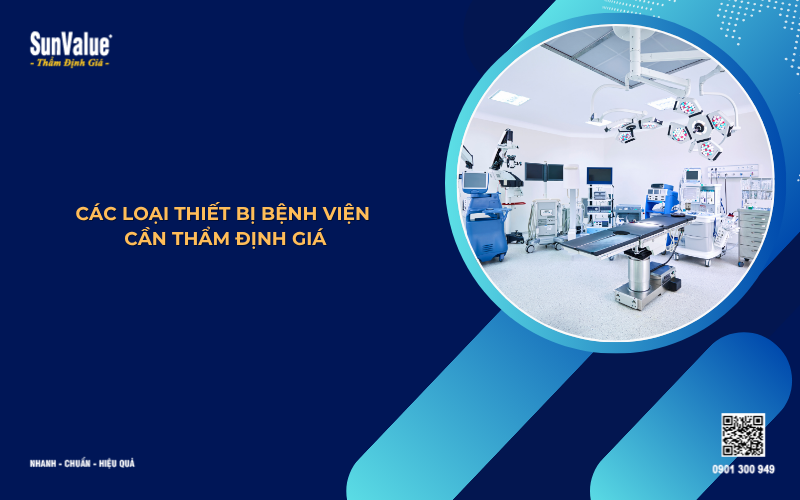 SunValue®
- Thẩm Định Giá -

CÁC LOẠI THIẾT BỊ BỆNH VIỆN CẦN THẨM ĐỊNH GIÁ

NHANH - CHUẨN - HIỆU QUẢ

0901 300 949